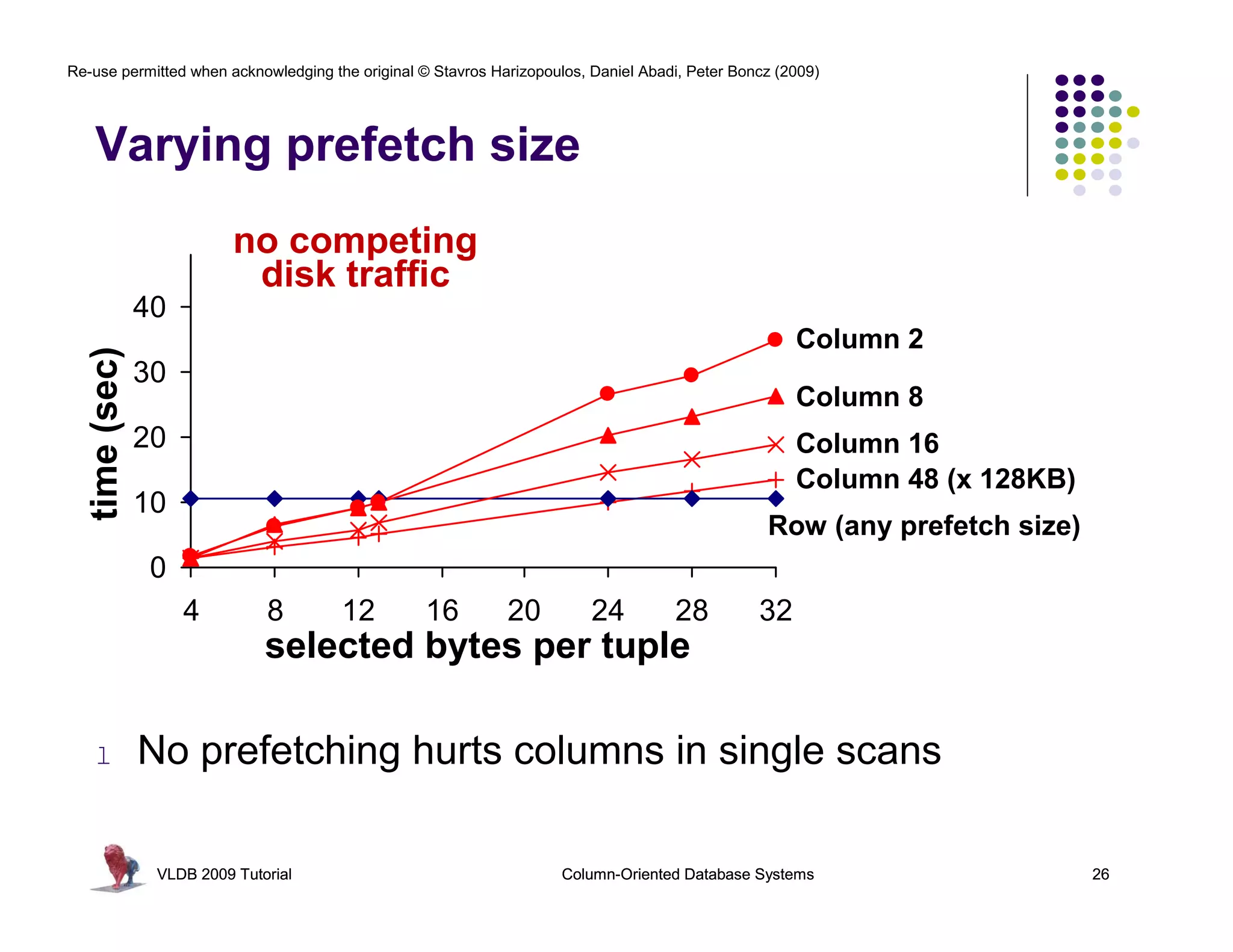 Re-use permitted when acknowledging the original © Stavros Harizopoulos, Daniel Abadi, Peter Boncz (2009)

Varying prefetch size

no competing disk traffic

time (sec)

40
30
20
10
0

4 8 12 16 20 24 28 32

selected bytes per tuple

Column 2
Column 8
Column 16
Column 48 (x 128KB)
Row (any prefetch size)

l No prefetching hurts columns in single scans

VLDB 2009 Tutorial

Column-Oriented Database Systems

26